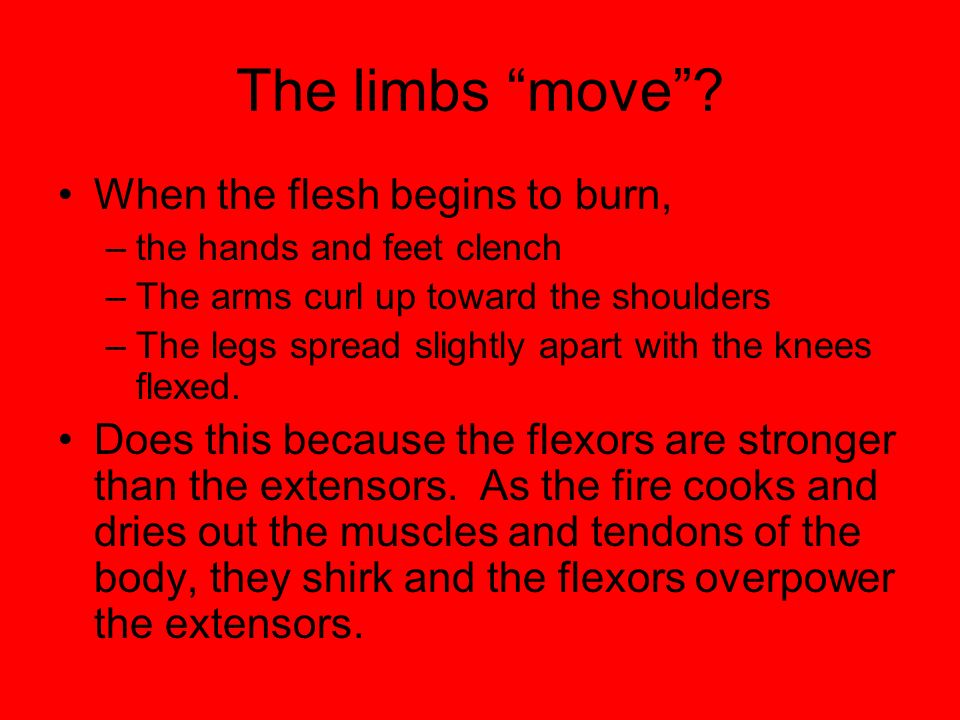 The limbs “move”?

• When the flesh begins to burn,
– the hands and feet clench
– The arms curl up toward the shoulders
– The legs spread slightly apart with the knees flexed.

• Does this because the flexors are stronger than the extensors. As the fire cooks and dries out the muscles and tendons of the body, they shirk and the flexors overpower the extensors.